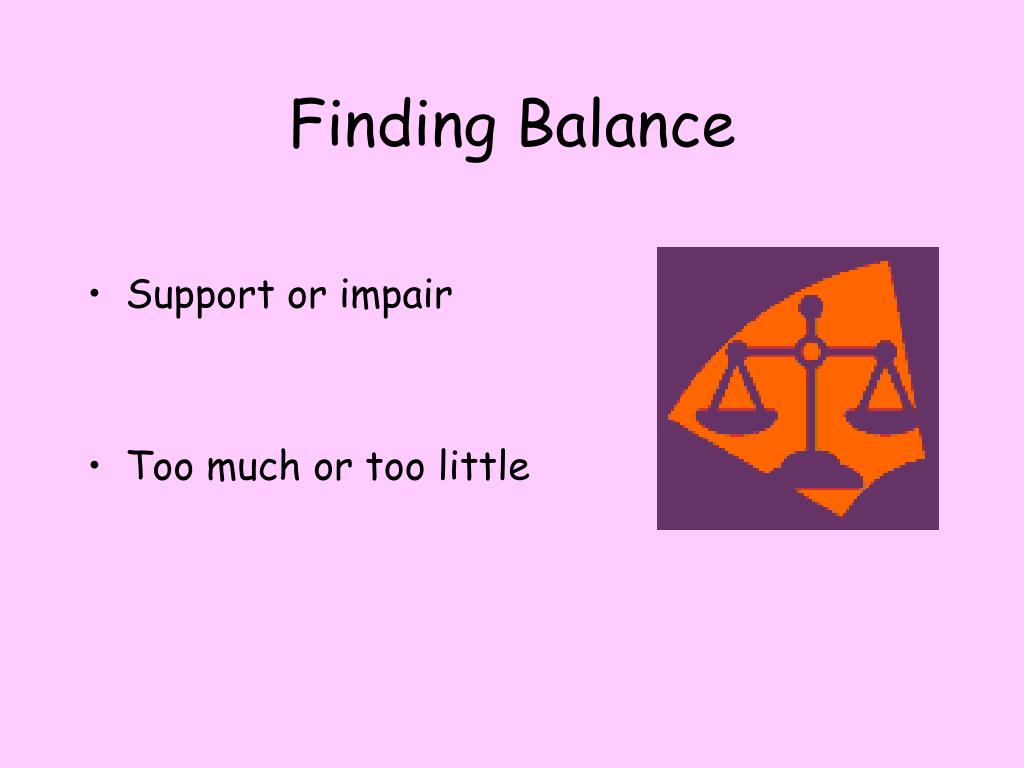 Finding Balance

• Support or impair

• Too much or too little